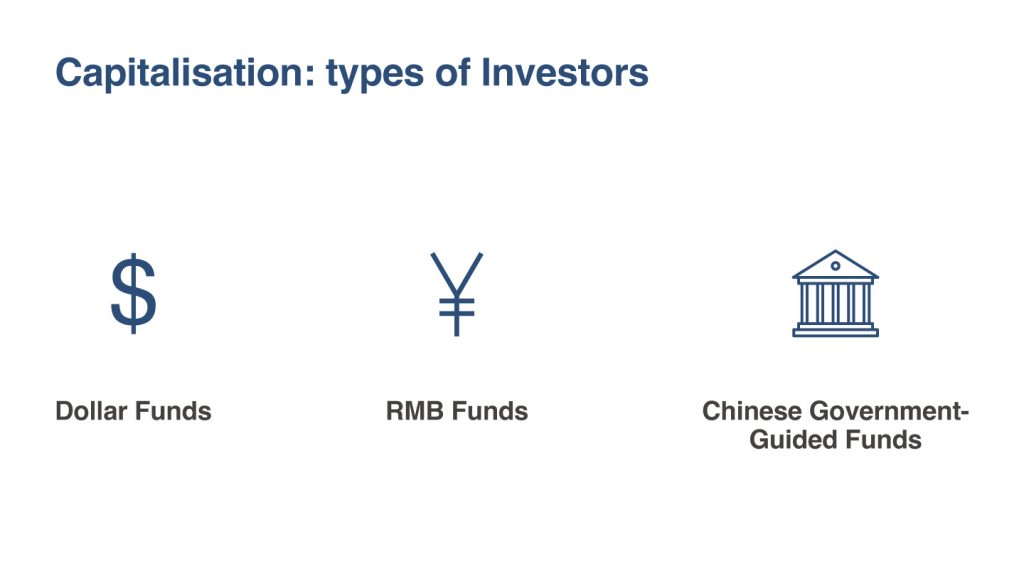 Capitalisation: types of Investors

$

¥

Dollar Funds

RMB Funds

Chinese Government-Guided Funds